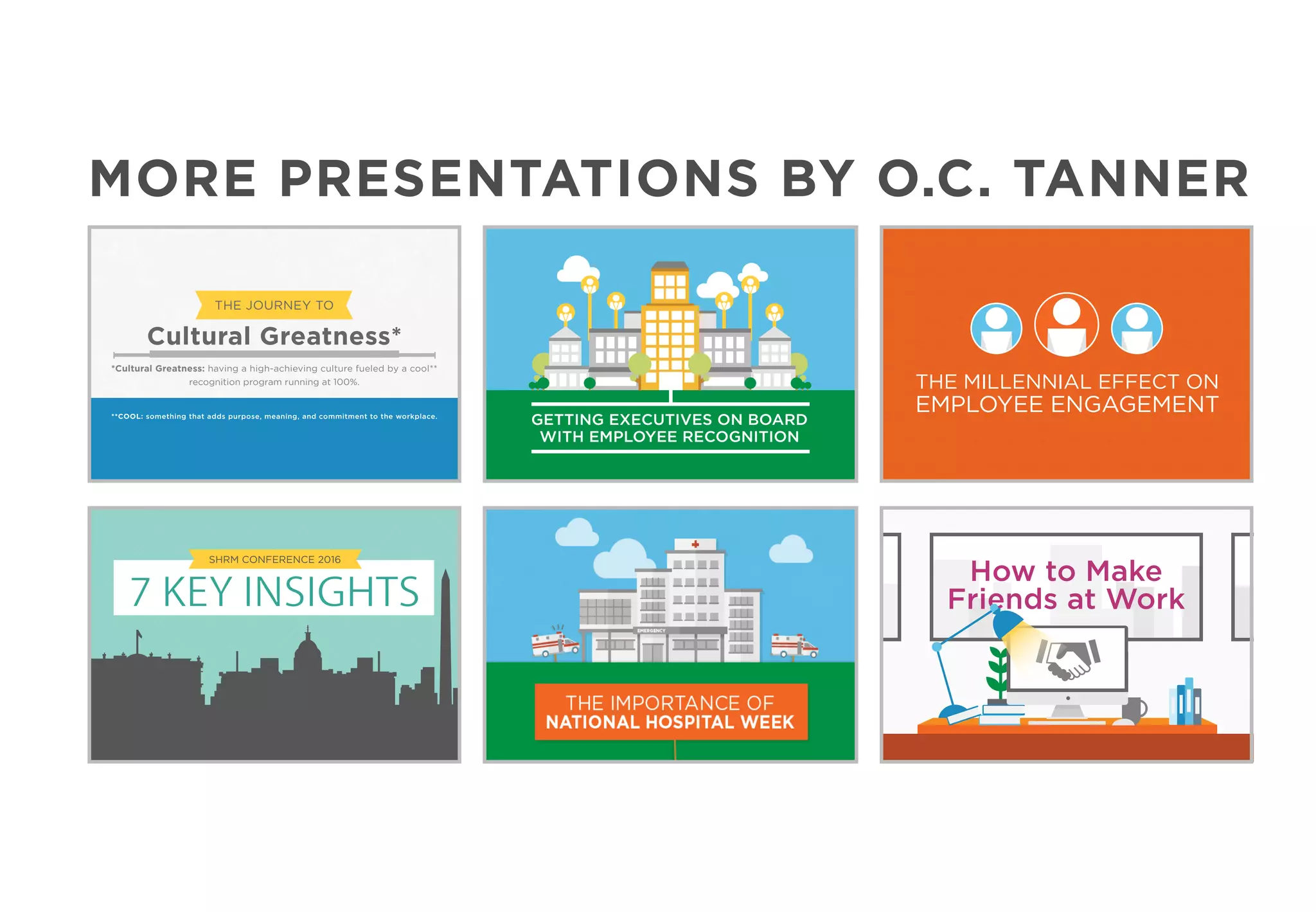 MORE PRESENTATIONS BY O.C. TANNER

THE JOURNEY TO

Cultural Greatness*

*Cultural Greatness: having a high-achieving culture fueled by a cool** recognition program running at 100%.

**COOL: something that adds purpose, meaning, and commitment to the workplace.

GETTING EXECUTIVES ON BOARD WITH EMPLOYEE RECOGNITION

THE MILLENNIAL EFFECT ON EMPLOYEE ENGAGEMENT

SHRM CONFERENCE 2016

7 KEY INSIGHTS

EMERGENCY

THE IMPORTANCE OF NATIONAL HOSPITAL WEEK

How to Make Friends at Work